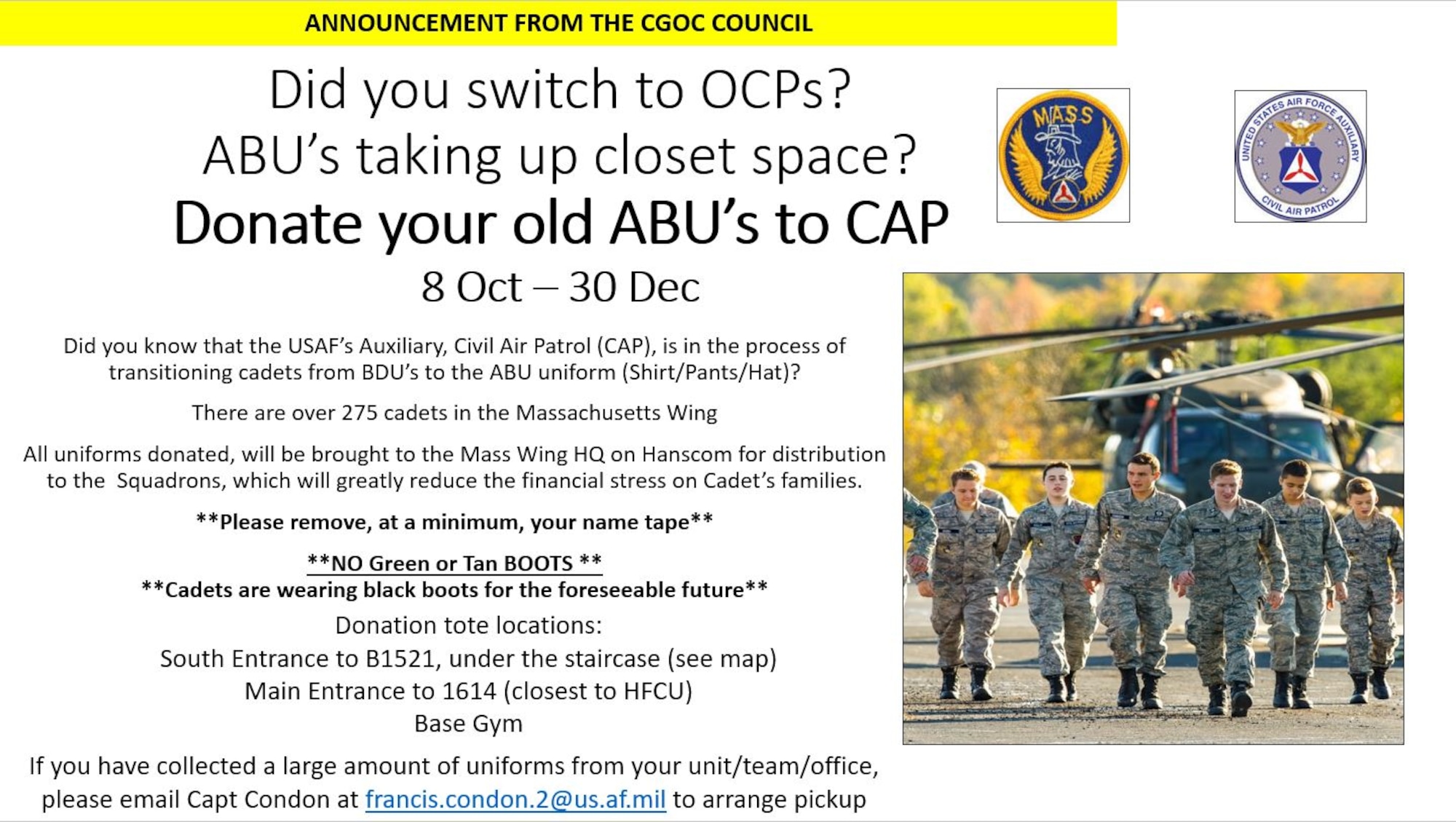 ANNOUNCEMENT FROM THE CGOC COUNCIL

Did you switch to OCPs?
ABU's taking up closet space?
Donate your old ABU's to CAP
8 Oct – 30 Dec

MASS

UNITED STATES AIR FORCE AUXILIARY
CIVIL AIR PATROL

Did you know that the USAF's Auxiliary, Civil Air Patrol (CAP), is in the process of transitioning cadets from BDU's to the ABU uniform (Shirt/Pants/Hat)?

There are over 275 cadets in the Massachusetts Wing

All uniforms donated, will be brought to the Mass Wing HQ on Hanscom for distribution to the Squadrons, which will greatly reduce the financial stress on Cadet's families.

**Please remove, at a minimum, your name tape**

**NO Green or Tan BOOTS **
**Cadets are wearing black boots for the foreseeable future**

Donation tote locations:
South Entrance to B1521, under the staircase (see map)
Main Entrance to 1614 (closest to HFCU)
Base Gym

If you have collected a large amount of uniforms from your unit/team/office, please email Capt Condon at francis.condon.2@us.af.mil to arrange pickup